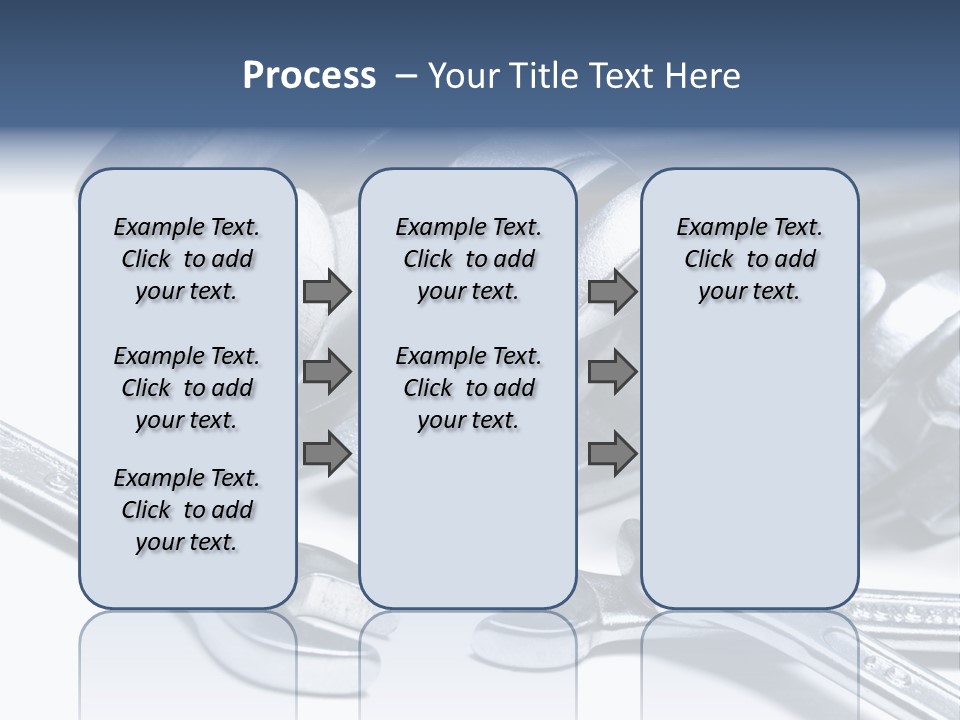 Process – Your Title Text Here

Example Text. Click to add your text.

Example Text. Click to add your text.

Example Text. Click to add your text.

Example Text. Click to add your text.

Example Text. Click to add your text.

Example Text. Click to add your text.